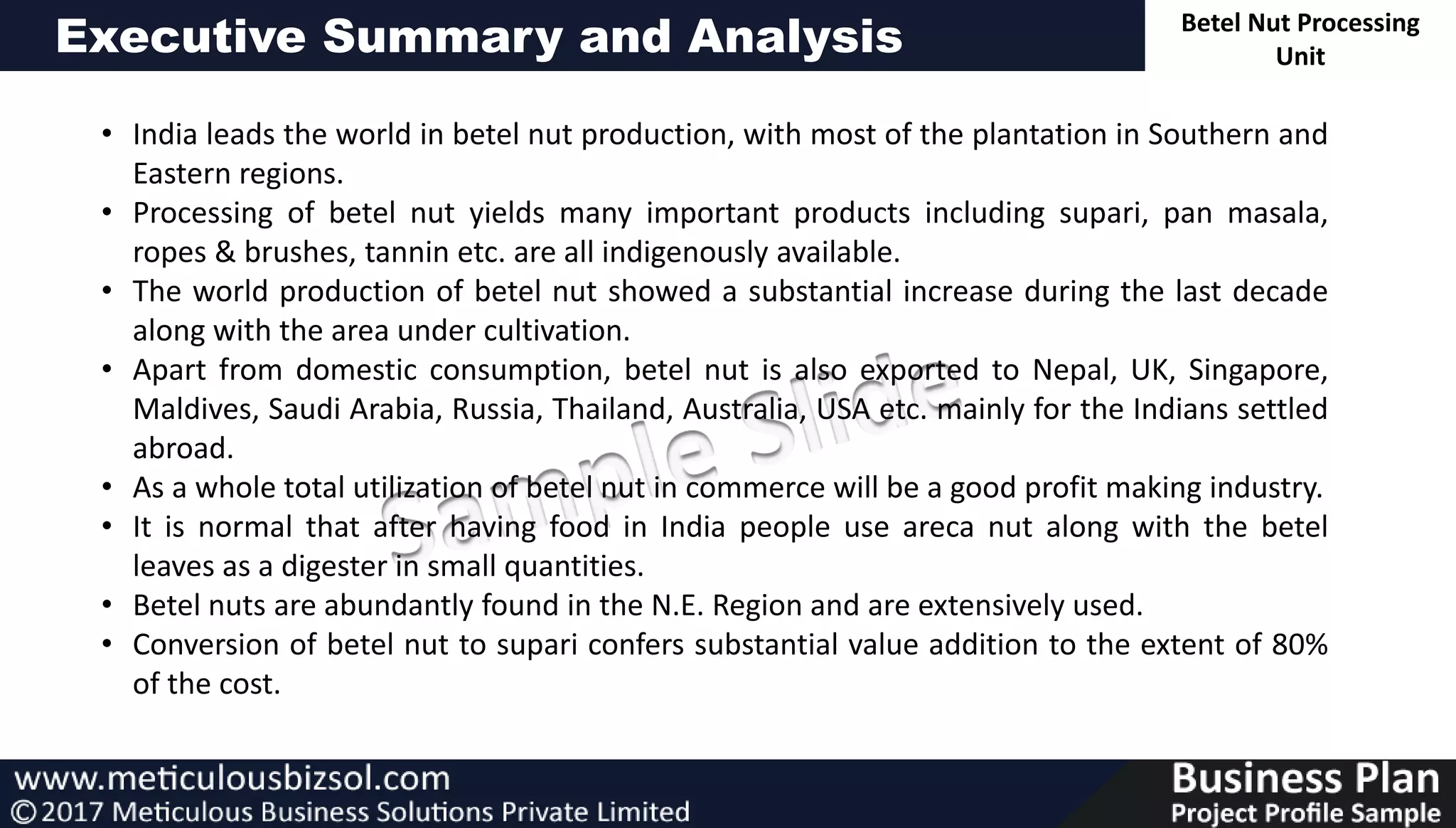 Executive Summary and Analysis

Betel Nut Processing Unit

• India leads the world in betel nut production, with most of the plantation in Southern and Eastern regions.
• Processing of betel nut yields many important products including supari, pan masala, ropes & brushes, tannin etc. are all indigenously available.
• The world production of betel nut showed a substantial increase during the last decade along with the area under cultivation.
• Apart from domestic consumption, betel nut is also exported to Nepal, UK, Singapore, Maldives, Saudi Arabia, Russia, Thailand, Australia, USA etc. mainly for the Indians settled abroad.
• As a whole total utilization of betel nut in commerce will be a good profit making industry.
• It is normal that after having food in India people use areca nut along with the betel leaves as a digester in small quantities.
• Betel nuts are abundantly found in the N.E. Region and are extensively used.
• Conversion of betel nut to supari confers substantial value addition to the extent of 80% of the cost.

Sample Slide

www.meticulousbizsol.com
©2017 Meticulous Business Solutions Private Limited

Business Plan
Project Profile Sample